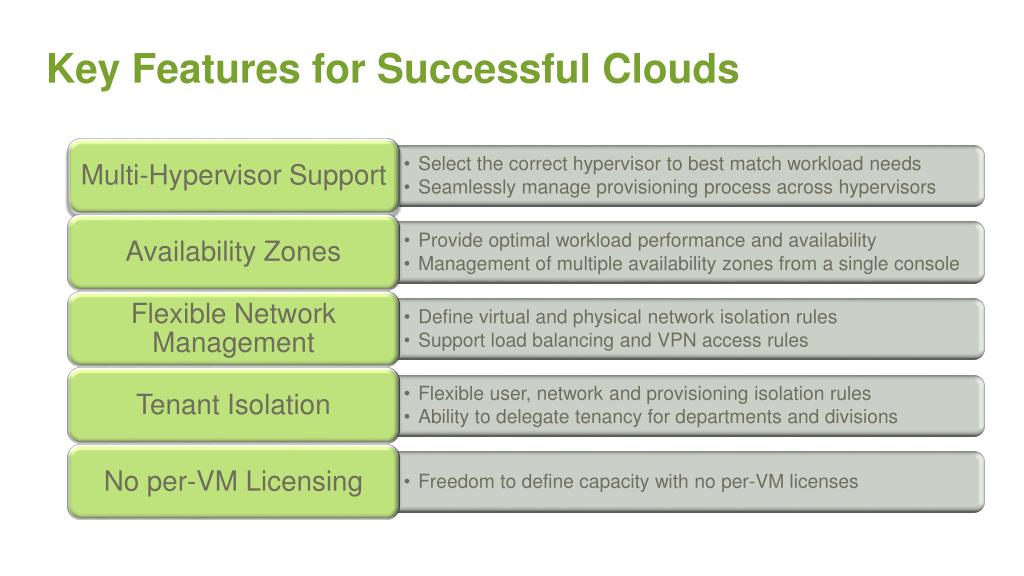 Key Features for Successful Clouds

Multi-Hypervisor Support
• Select the correct hypervisor to best match workload needs
• Seamlessly manage provisioning process across hypervisors

Availability Zones
• Provide optimal workload performance and availability
• Management of multiple availability zones from a single console

Flexible Network Management
• Define virtual and physical network isolation rules
• Support load balancing and VPN access rules

Tenant Isolation
• Flexible user, network and provisioning isolation rules
• Ability to delegate tenancy for departments and divisions

No per-VM Licensing
• Freedom to define capacity with no per-VM licenses